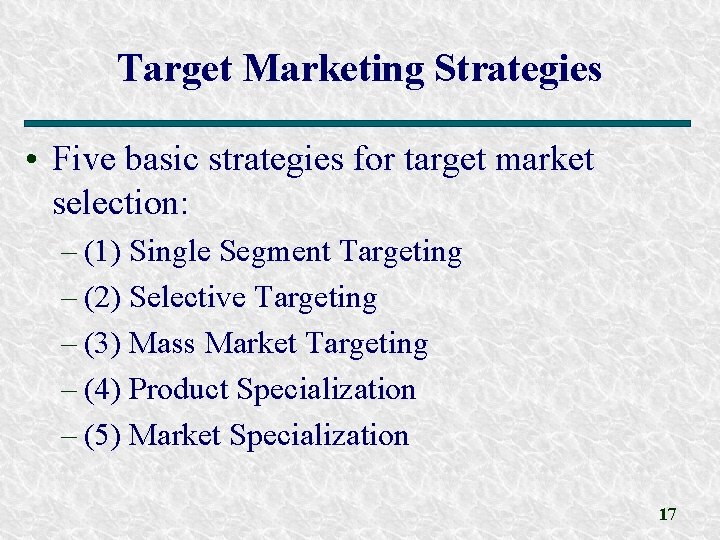 Target Marketing Strategies

• Five basic strategies for target market selection:

– (1) Single Segment Targeting

– (2) Selective Targeting

– (3) Mass Market Targeting

– (4) Product Specialization

– (5) Market Specialization

17